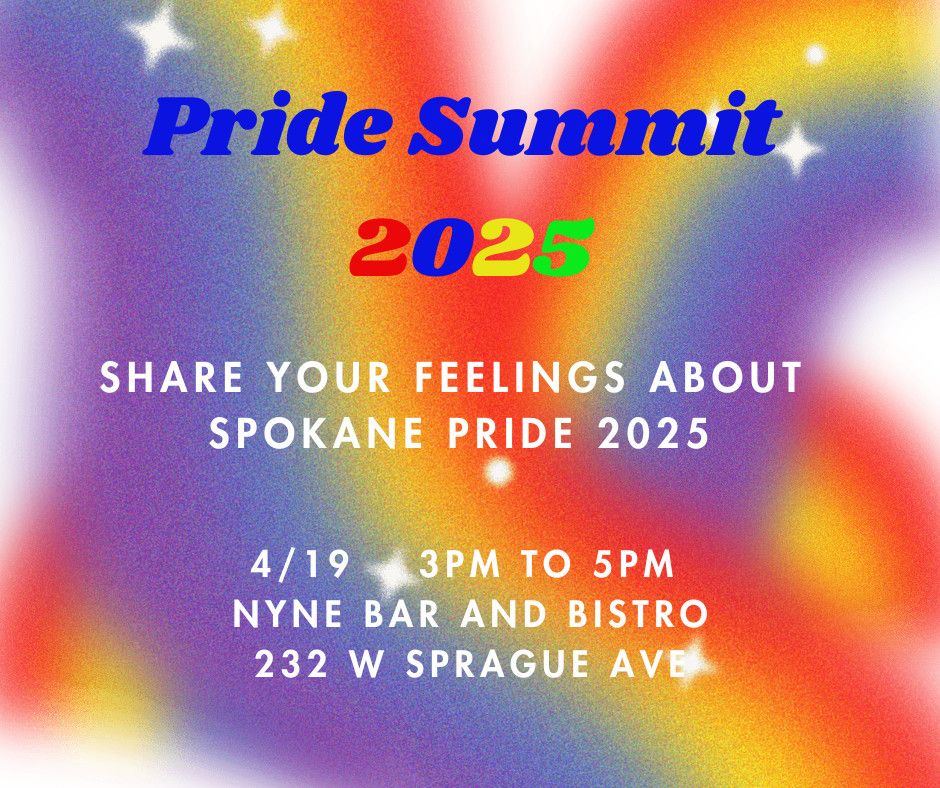 Pride Summit

2025

SHARE YOUR FEELINGS ABOUT SPOKANE PRIDE 2025

4/19 3PM TO 5PM
NYNE BAR AND BISTRO
232 W SPRAGUE AVE